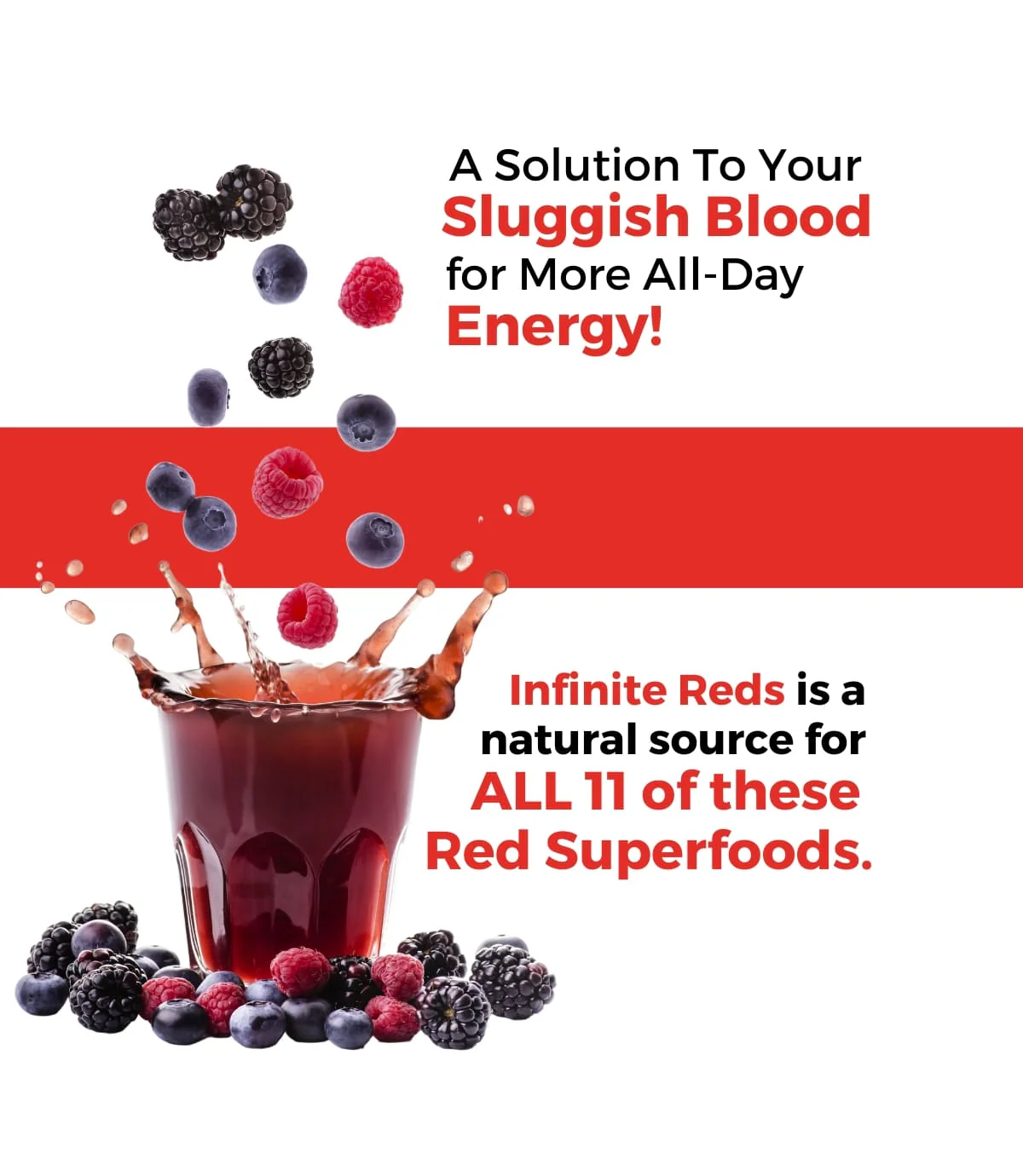 A Solution To Your Sluggish Blood for More All-Day Energy!

Infinite Reds is a natural source for ALL 11 of these Red Superfoods.